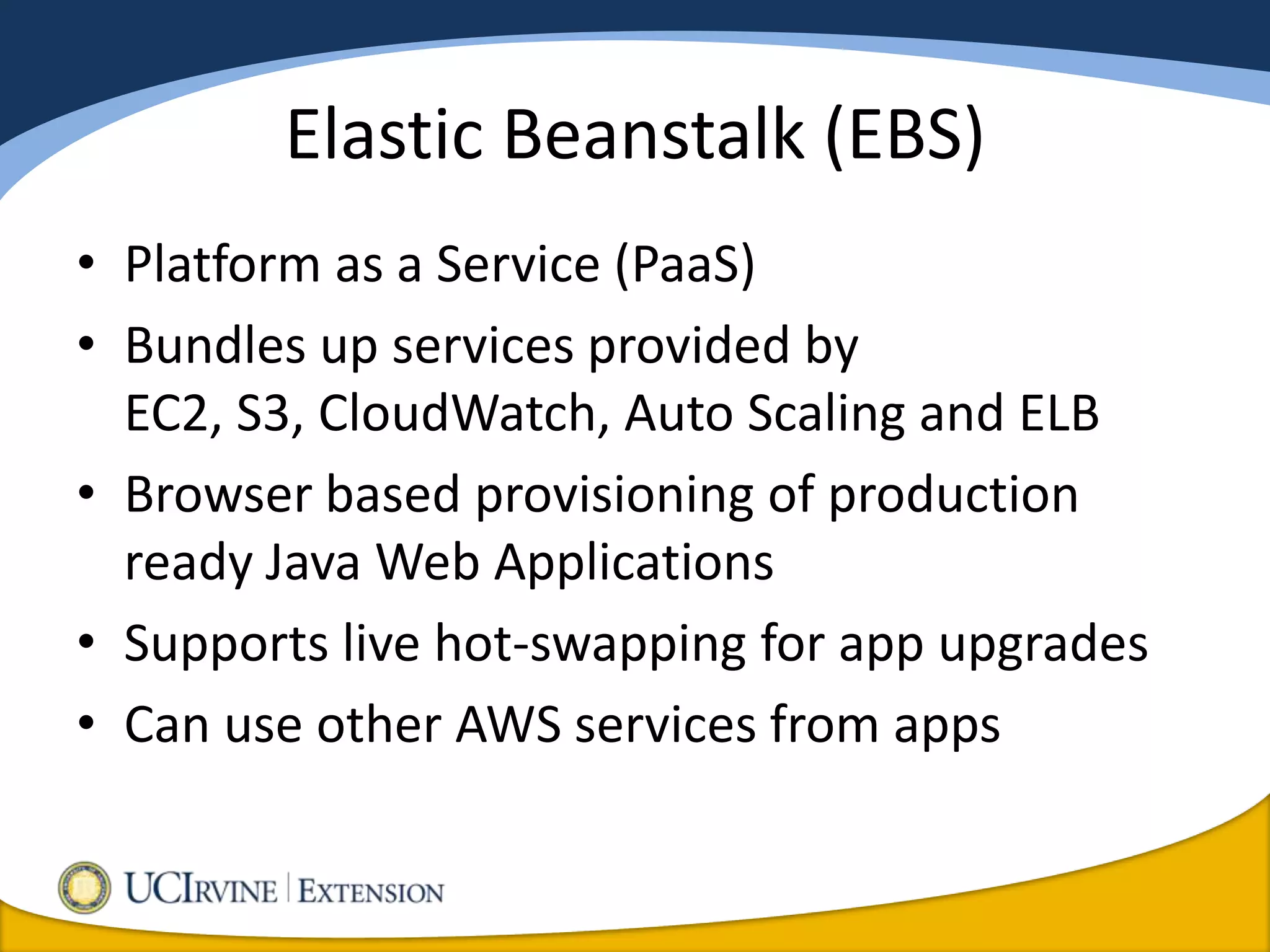 Elastic Beanstalk (EBS)

• Platform as a Service (PaaS)
• Bundles up services provided by EC2, S3, CloudWatch, Auto Scaling and ELB
• Browser based provisioning of production ready Java Web Applications
• Supports live hot-swapping for app upgrades
• Can use other AWS services from apps

UCIRVINE | EXTENSION